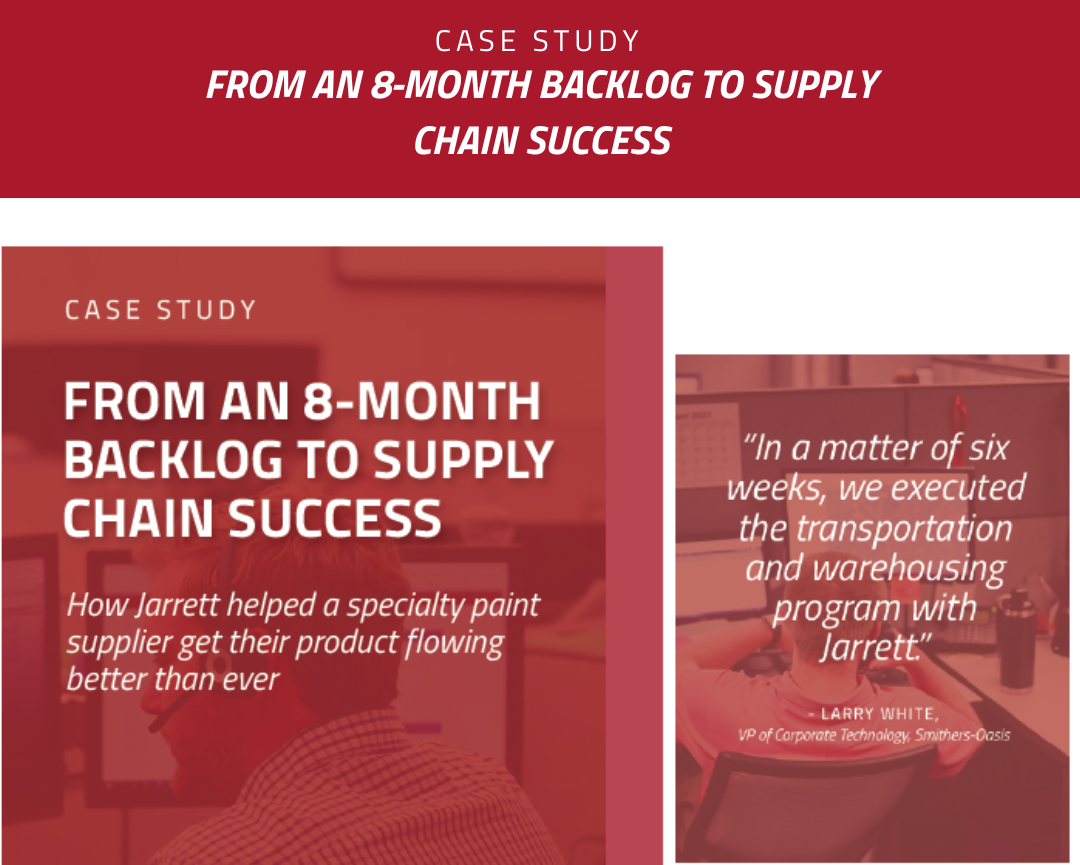 CASE STUDY
FROM AN 8-MONTH BACKLOG TO SUPPLY CHAIN SUCCESS

CASE STUDY

FROM AN 8-MONTH BACKLOG TO SUPPLY CHAIN SUCCESS

How Jarrett helped a specialty paint supplier get their product flowing better than ever

"In a matter of six weeks, we executed the transportation and warehousing program with Jarrett."

- LARRY WHITE,
VP of Corporate Technology, Smithers-Oasis